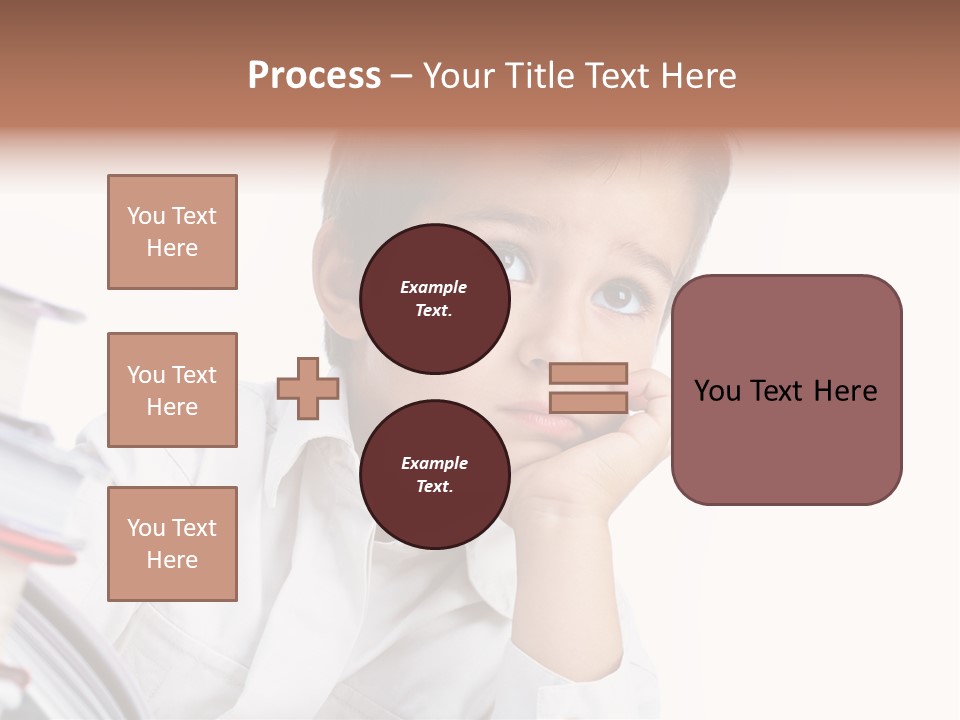 Process – Your Title Text Here

You Text Here

You Text Here

You Text Here

Example Text.

Example Text.

You Text Here